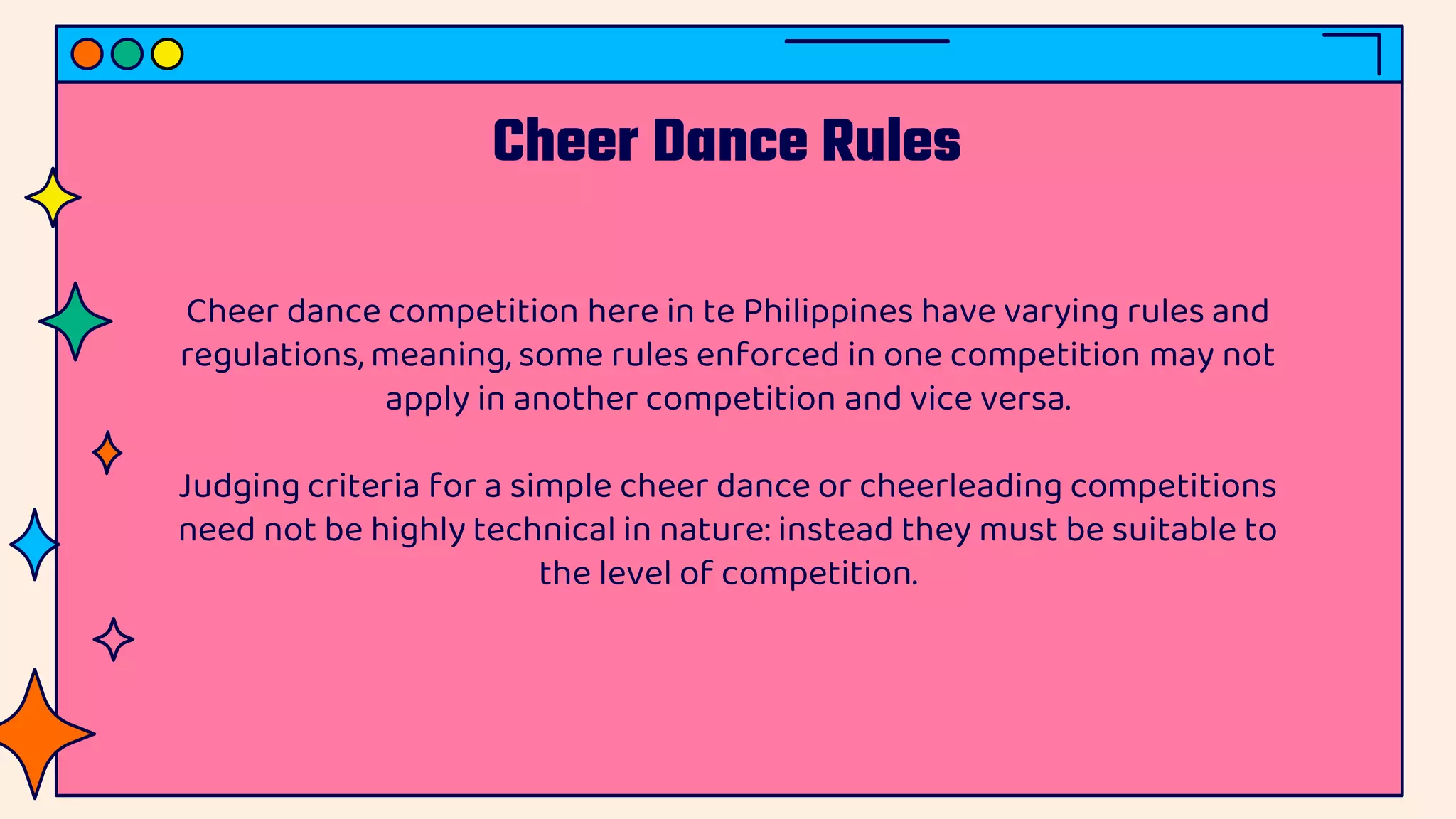 Cheer Dance Rules

Cheer dance competition here in te Philippines have varying rules and regulations, meaning, some rules enforced in one competition may not apply in another competition and vice versa.

Judging criteria for a simple cheer dance or cheerleading competitions need not be highly technical in nature: instead they must be suitable to the level of competition.